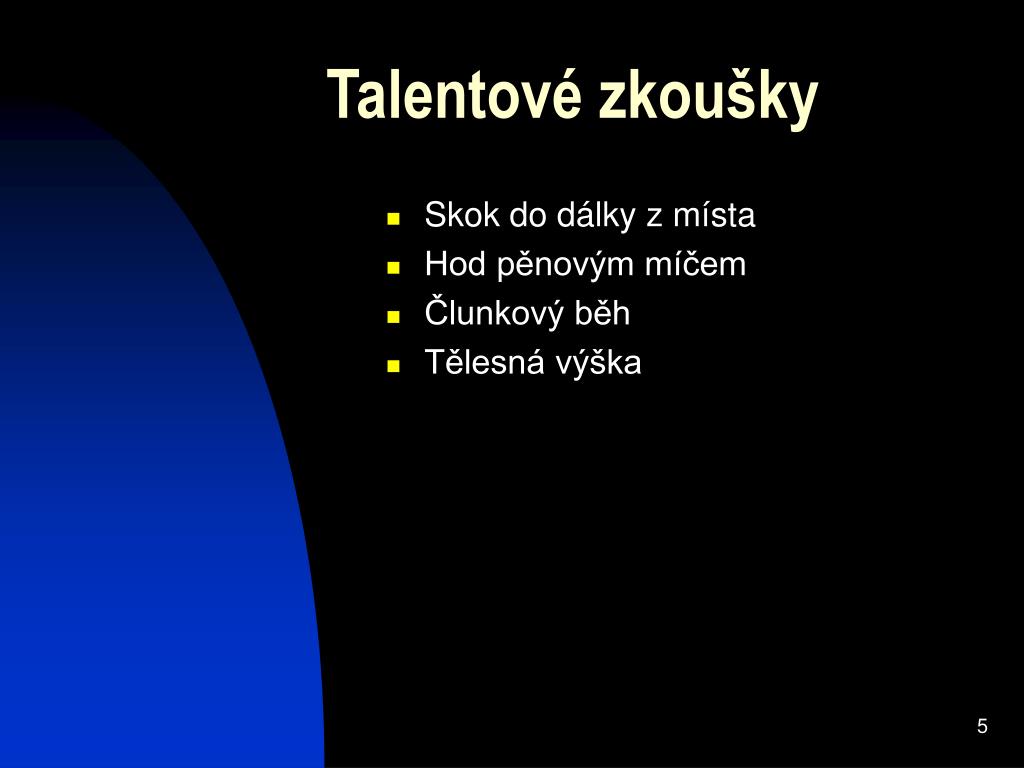 Talentové zkoušky

- Skok do dálky z místa
- Hod pěnovým míčem
- Člunkový běh
- Tělesná výška

5